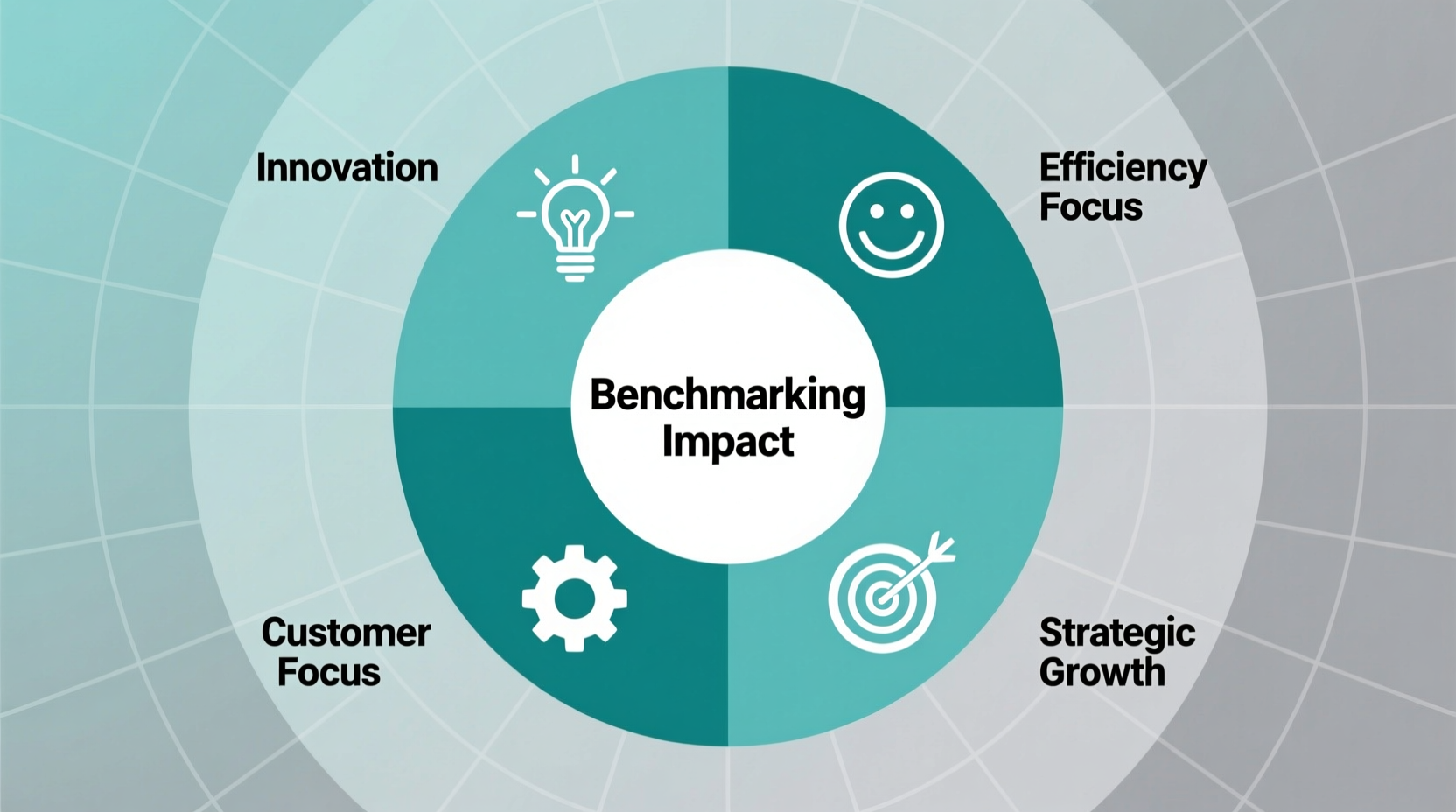 Innovation

Efficiency Focus

Benchmarking Impact

Customer Focus

Strategic Growth